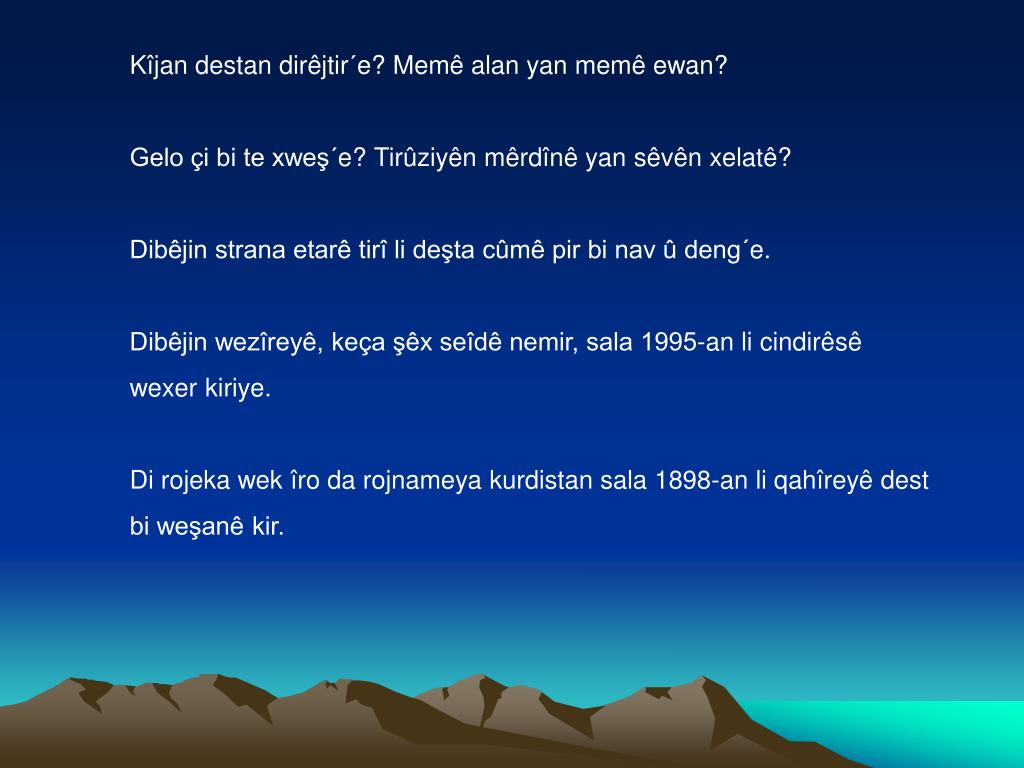 Kîjan destan dirêjtir´e? Memê alan yan memê ewan?

Gelo çi bi te xweş´e? Tirûziyên mêrdînê yan sêvên xelatê?

Dibêjin strana etarê tirî li deşta cûmê pir bi nav û deng´e.

Dibêjin wezîreyê, keça şêx seîdê nemir, sala 1995-an li cindirêsê wexer kiriye.

Di rojeka wek îro da rojnameya kurdistan sala 1898-an li qahîreyê dest bi weşanê kir.